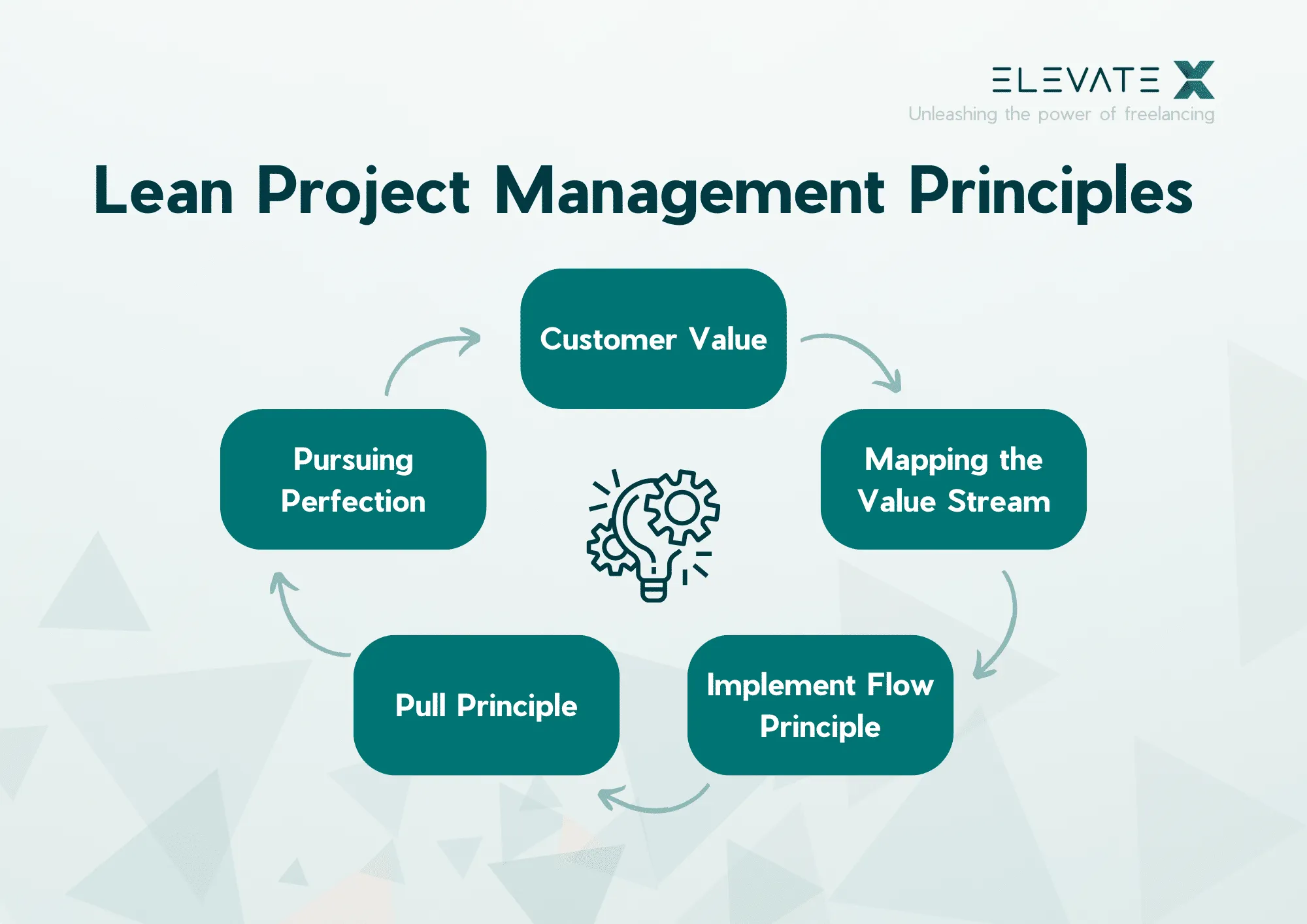 ELEVATE X
Unleashing the power of freelancing

Lean Project Management Principles

Customer Value

Mapping the Value Stream

Implement Flow Principle

Pull Principle

Pursuing Perfection